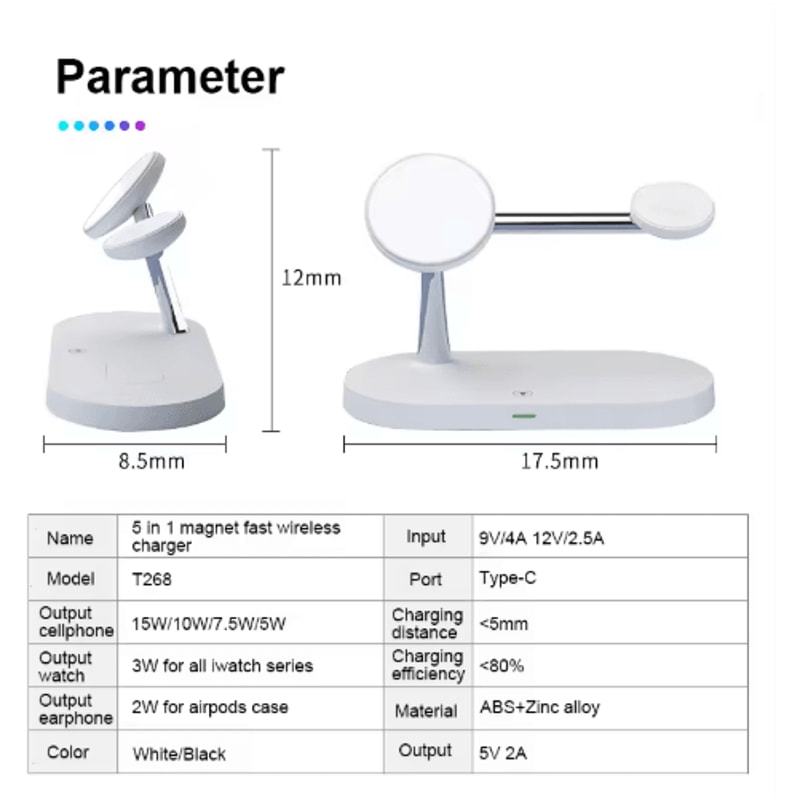 Parameter

12mm

8.5mm

17.5mm

| Name | 5 in 1 magnet fast wireless charger | Input | 9V/4A 12V/2.5A |
|---|---|---|---|
| Model | T268 | Port | Type-C |
| Output cellphone | 15W/10W/7.5W/5W | Charging distance | <5mm |
| Output watch | 3W for all iwatch series | Charging efficiency | <80% |
| Output earphone | 2W for airpods case | Material | ABS+Zinc alloy |
| Color | White/Black | Output | 5V 2A |